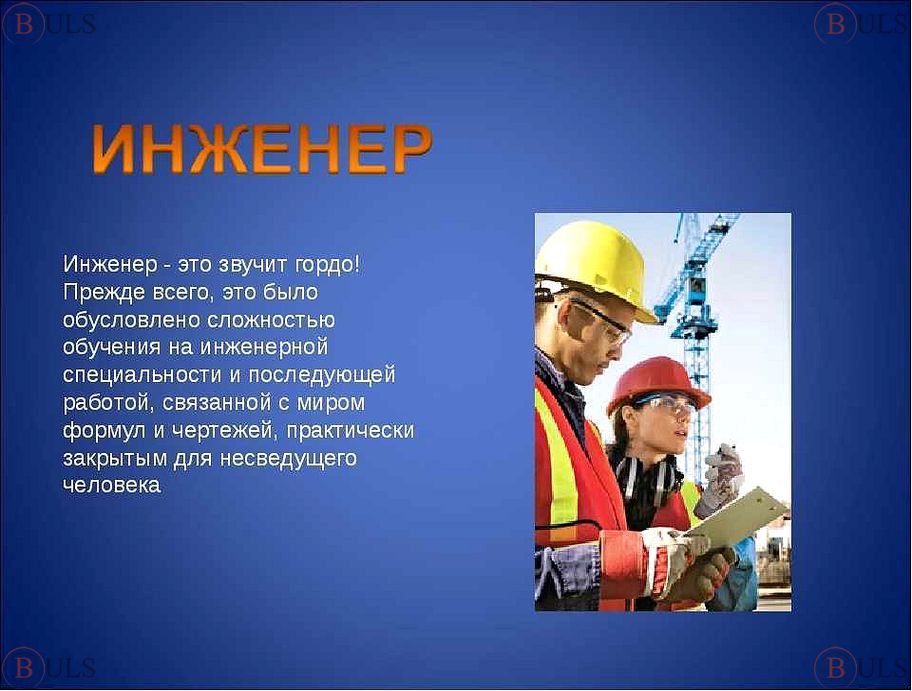 BULS BULS

ИНЖЕНЕР

Инженер - это звучит гордо! Прежде всего, это было обусловлено сложностью обучения на инженерной специальности и последующей работой, связанной с миром формул и чертежей, практически закрытым для несведущего человека

BULS BULS